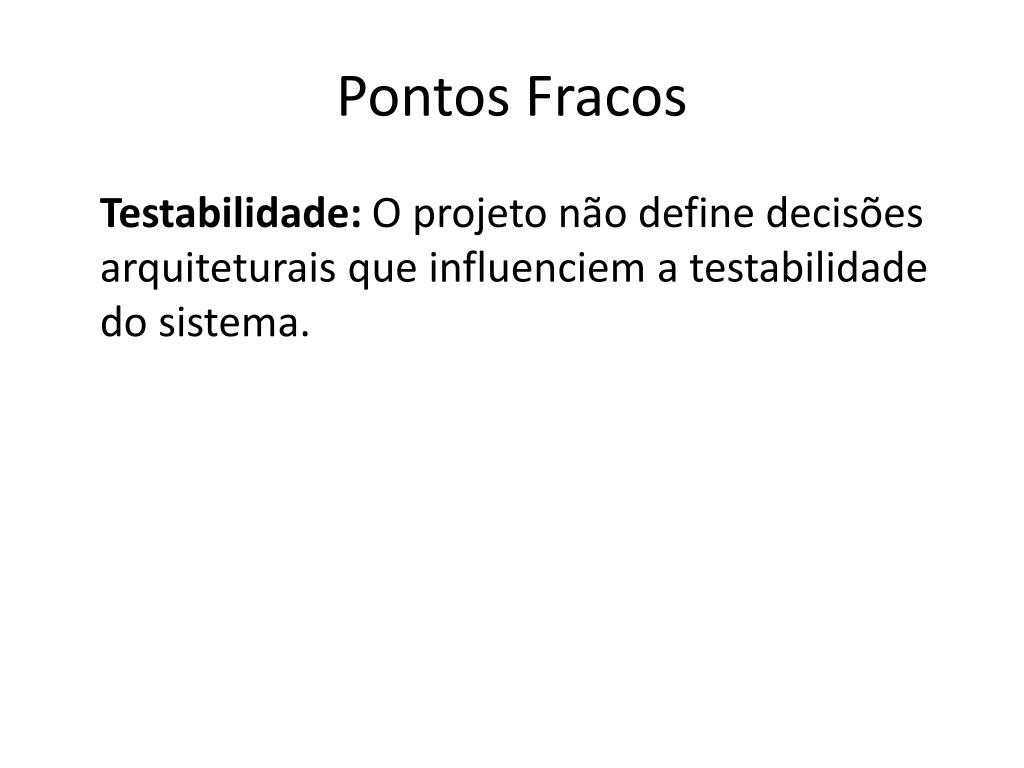 Pontos Fracos

Testabilidade: O projeto não define decisões arquiteturais que influenciem a testabilidade do sistema.